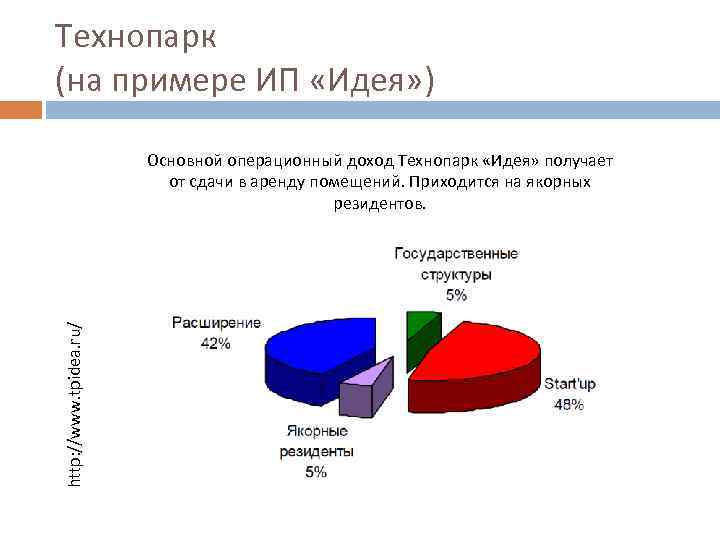 Технопарк
(на примере ИП «Идея»)

Основной операционный доход Технопарк «Идея» получает от сдачи в аренду помещений. Приходится на якорных резидентов.

Государственные структуры
5%

Расширение
42%

Start'up
48%

Якорные резиденты
5%

http://www.tpidea.ru/